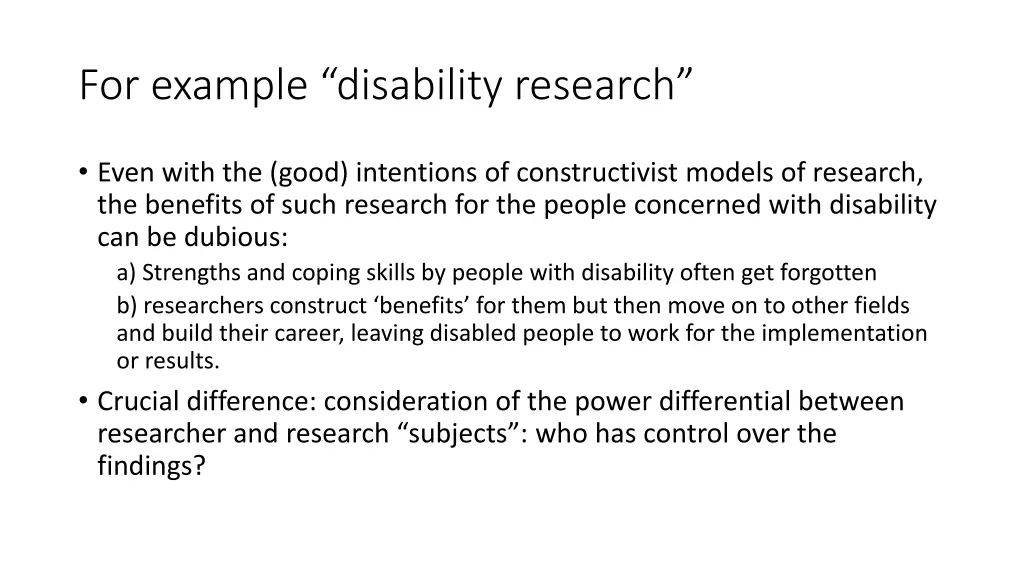 For example “disability research”

• Even with the (good) intentions of constructivist models of research, the benefits of such research for the people concerned with disability can be dubious:

a) Strengths and coping skills by people with disability often get forgotten

b) researchers construct ‘benefits’ for them but then move on to other fields and build their career, leaving disabled people to work for the implementation or results.

• Crucial difference: consideration of the power differential between researcher and research “subjects”: who has control over the findings?